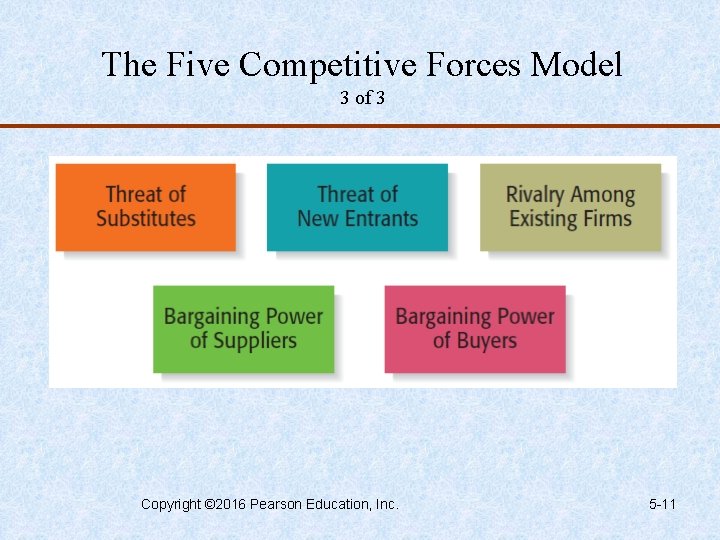 The Five Competitive Forces Model
3 of 3

Threat of Substitutes

Threat of New Entrants

Rivalry Among Existing Firms

Bargaining Power of Suppliers

Bargaining Power of Buyers

Copyright ©2016 Pearson Education, Inc.

5-11